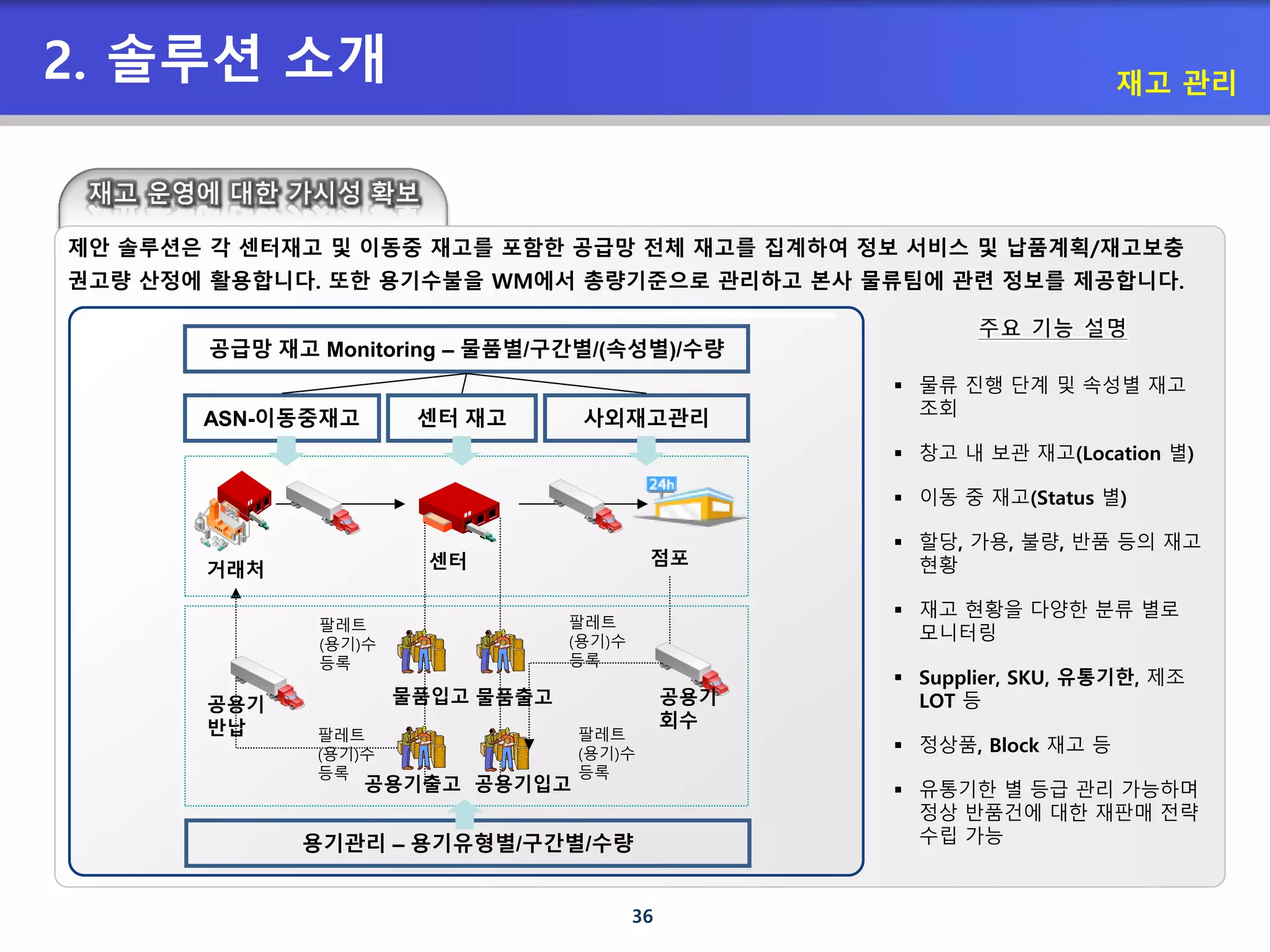 2. 솔루션 소개

재고 관리

재고 운영에 대한 가시성 확보

제안 솔루션은 각 센터재고 및 이동중 재고를 포함한 공급망 전체 재고를 집계하여 정보 서비스 및 납품계획/재고보충 권고량 산정에 활용합니다. 또한 용기수불을 WM에서 총량기준으로 관리하고 본사 물류팀에 관련 정보를 제공합니다.

공급망 재고 Monitoring – 물품별/구간별/(속성별)/수량

ASN-이동중재고

센터 재고

사외재고관리

24h

거래처

센터

점포

팔레트 (용기)수 등록

팔레트 (용기)수 등록

공용기 반납

물품입고 물품출고

공용기 회수

팔레트 (용기)수 등록

팔레트 (용기)수 등록

공용기출고 공용기입고

용기관리 – 용기유형별/구간별/수량

주요 기능 설명

▪ 물류 진행 단계 및 속성별 재고 조회

▪ 창고 내 보관 재고(Location 별)

▪ 이동 중 재고(Status 별)

▪ 할당, 가용, 불량, 반품 등의 재고 현황

▪ 재고 현황을 다양한 분류 별로 모니터링

▪ Supplier, SKU, 유통기한, 제조 LOT 등

▪ 정상품, Block 재고 등

▪ 유통기한 별 등급 관리 가능하며 정상 반품건에 대한 재판매 전략 수립 가능

36